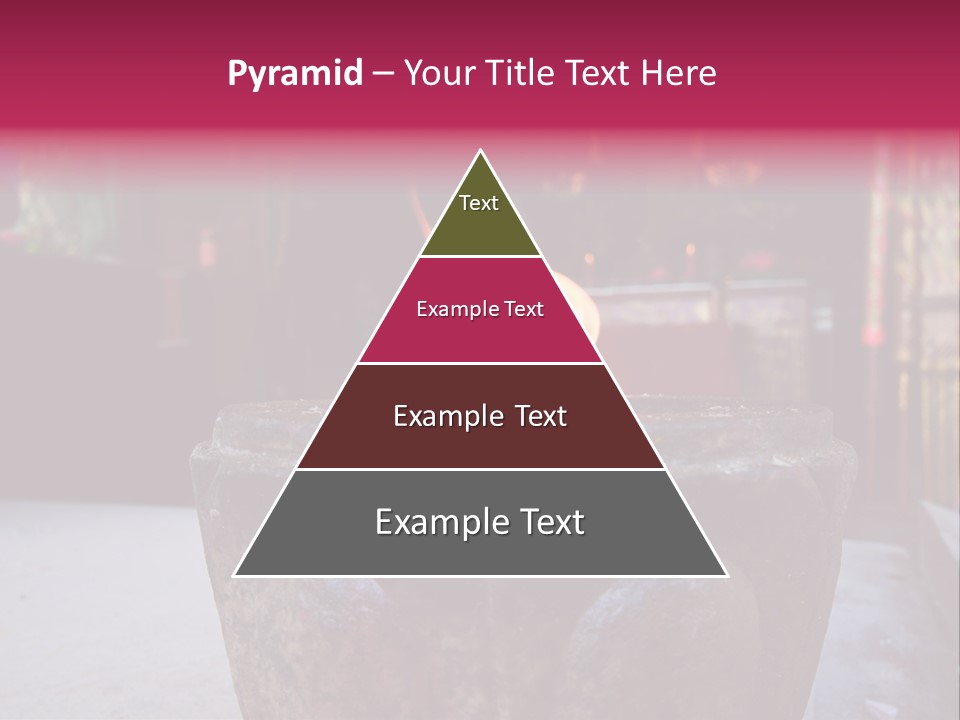 Pyramid – Your Title Text Here

Text

Example Text

Example Text

Example Text